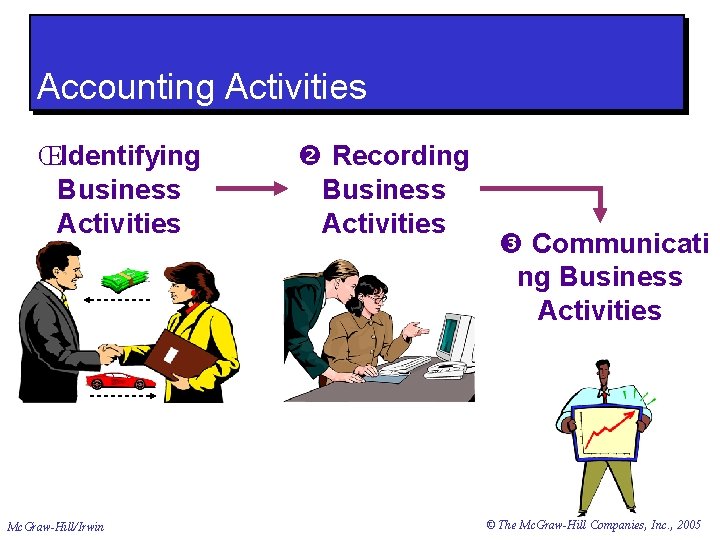 Accounting Activities

ŒIdentifying Business Activities

❷ Recording Business Activities

❸ Communicating Business Activities

McGraw-Hill/Irwin

© The McGraw-Hill Companies, Inc., 2005